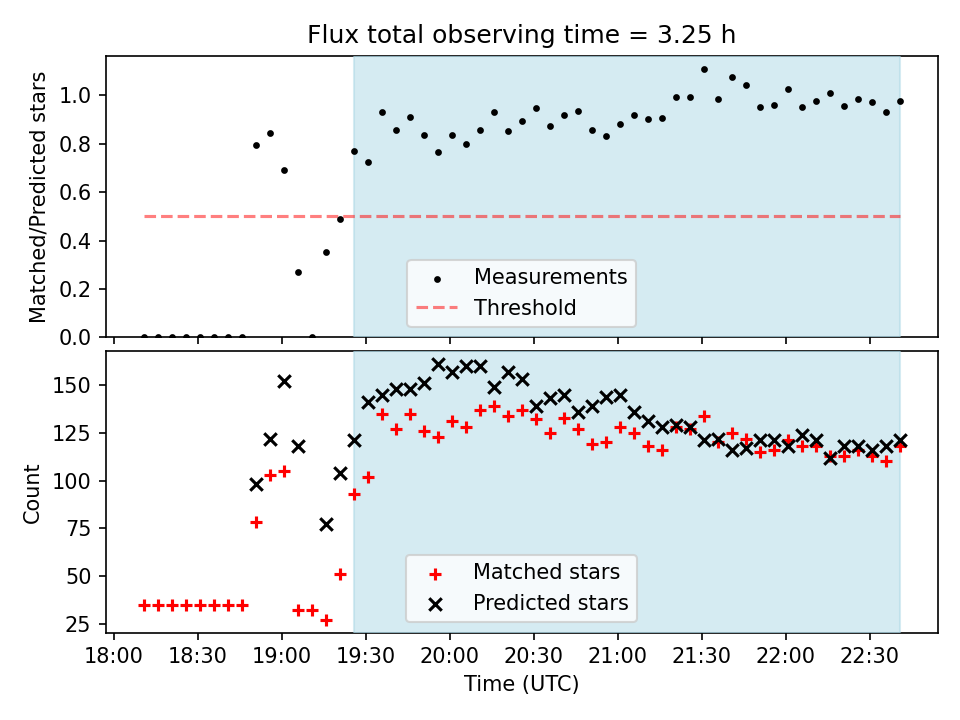 Flux total observing time = 3.25 h

Matched/Predicted stars

1.0
0.8
0.6
0.4
0.2
0.0

Measurements
Threshold

Count

150
125
100
75
50
25

Matched stars
Predicted stars

18:00 18:30 19:00 19:30 20:00 20:30 21:00 21:30 22:00 22:30

Time (UTC)